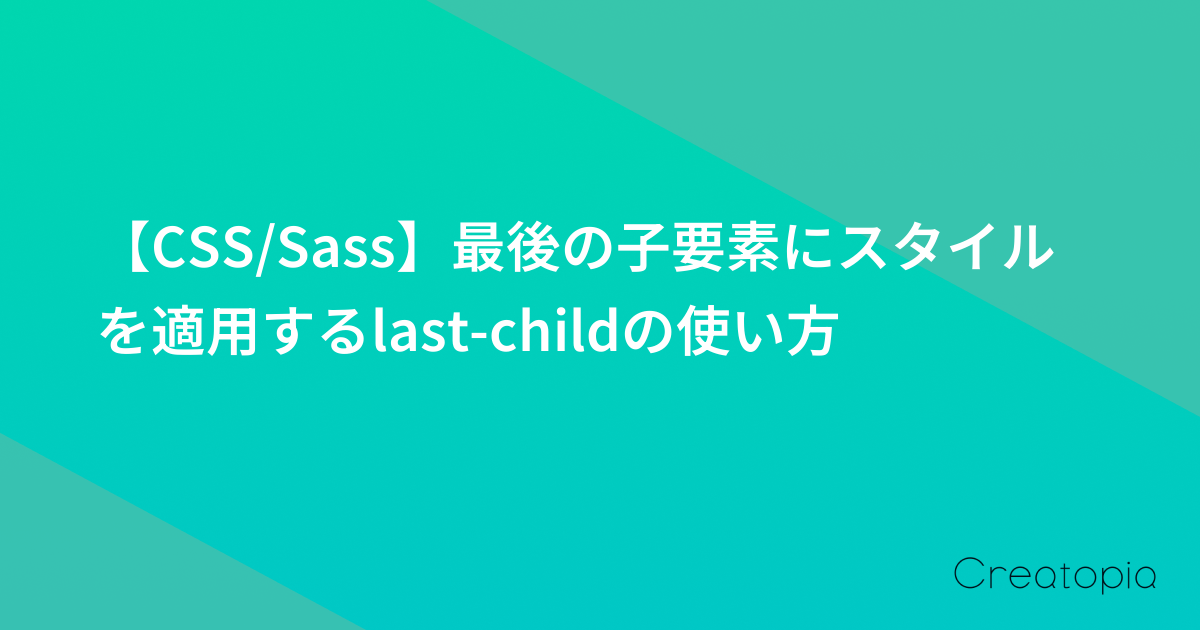 【CSS/Sass】最後の子要素にスタイルを適用するlast-childの使い方

Creatopia